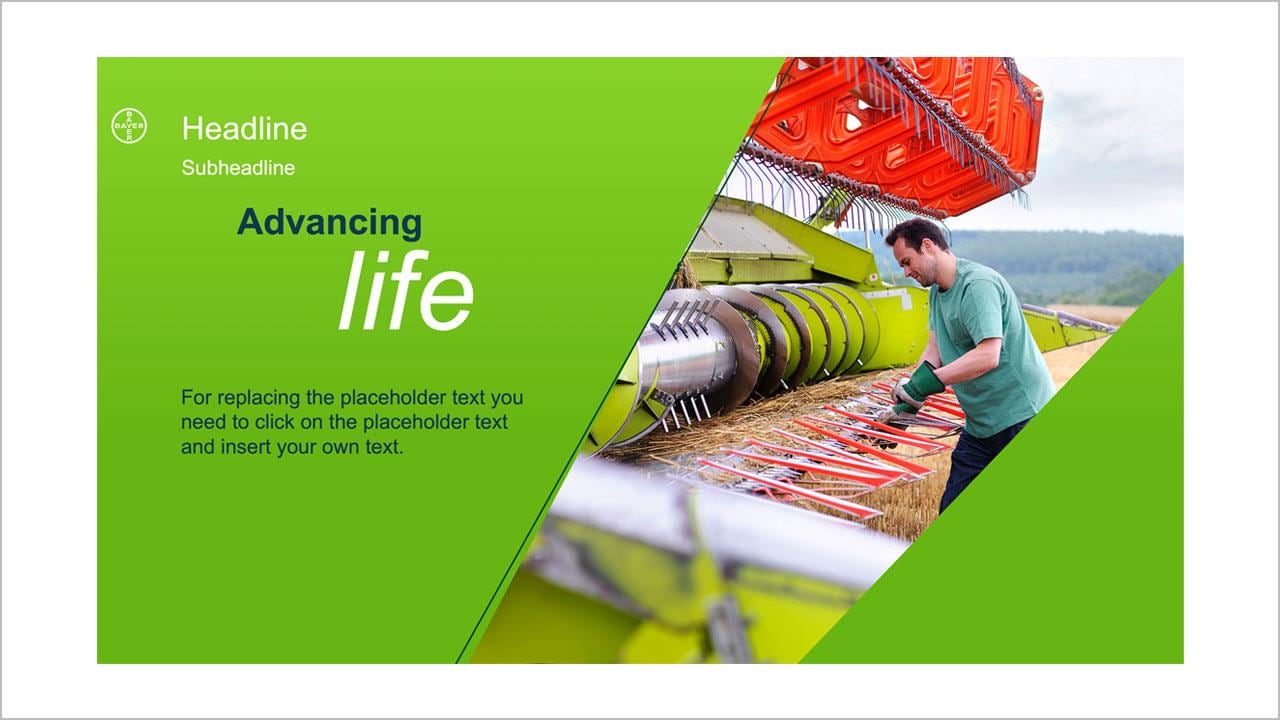 BAYER

Headline

Subheadline

Advancing
life

For replacing the placeholder text you need to click on the placeholder text and insert your own text.